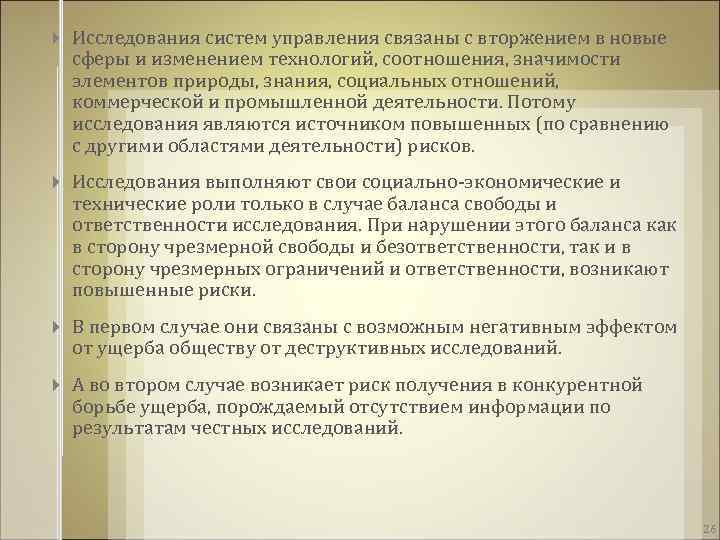 Исследования систем управления связаны с вторжением в новые сферы и изменением технологий, соотношения, значимости элементов природы, знания, социальных отношений, коммерческой и промышленной деятельности. Потому исследования являются источником повышенных (по сравнению с другими областями деятельности) рисков.

Исследования выполняют свои социально-экономические и технические роли только в случае баланса свободы и ответственности исследования. При нарушении этого баланса как в сторону чрезмерной свободы и безответственности, так и в сторону чрезмерных ограничений и ответственности, возникают повышенные риски.

В первом случае они связаны с возможным негативным эффектом от ущерба обществу от деструктивных исследований.

А во втором случае возникает риск получения в конкурентной борьбе ущерба, порождаемый отсутствием информации по результатам честных исследований.

26